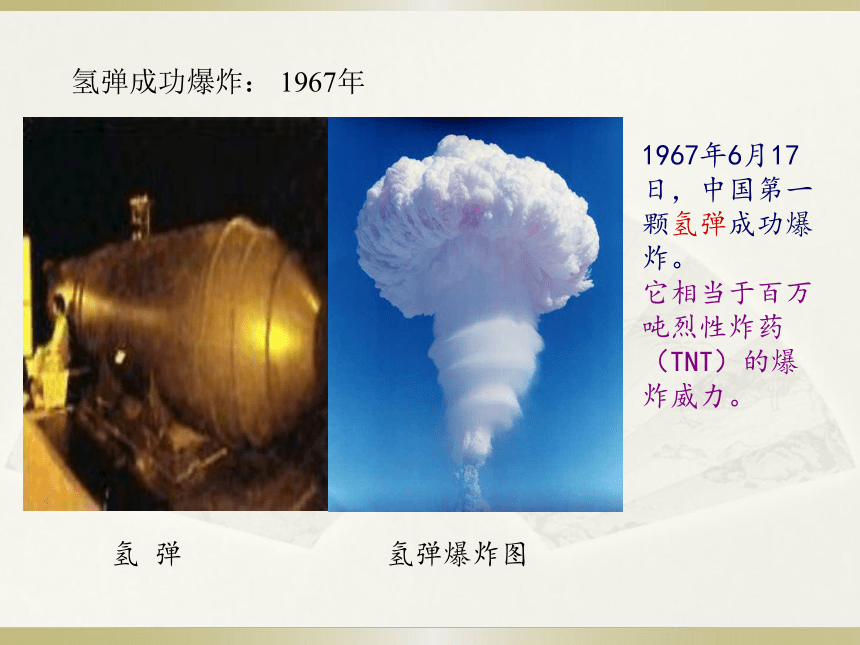 氢弹成功爆炸： 1967年

1967年6月17日，中国第一颗氢弹成功爆炸。
它相当于百万吨烈性炸药（TNT）的爆炸威力。

氢 弹

氢弹爆炸图